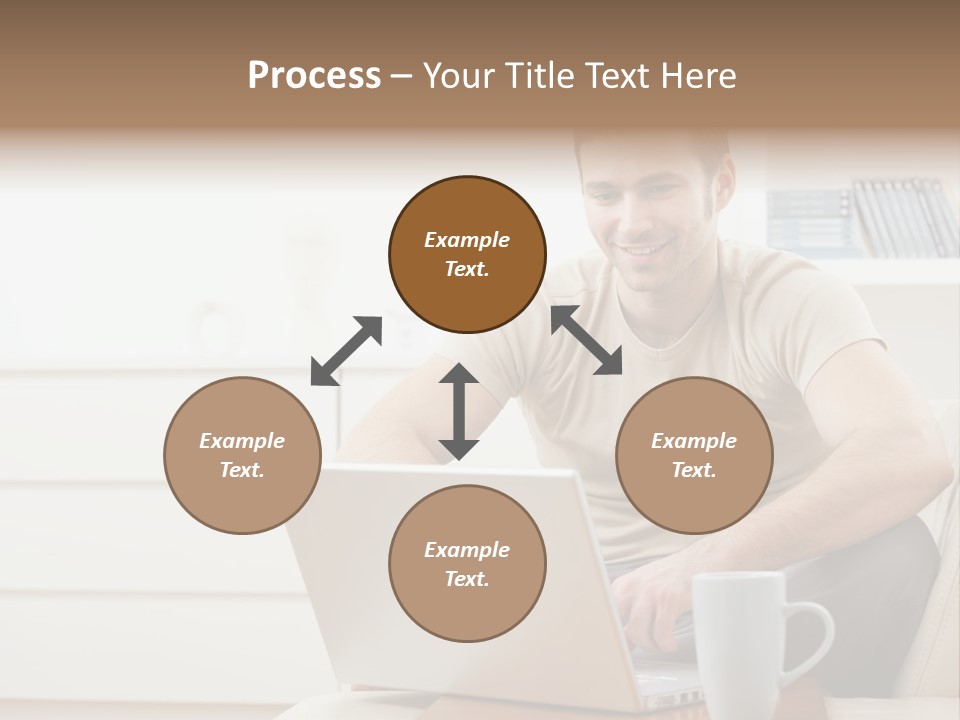 Process – Your Title Text Here

Example Text.

Example Text.

Example Text.

Example Text.